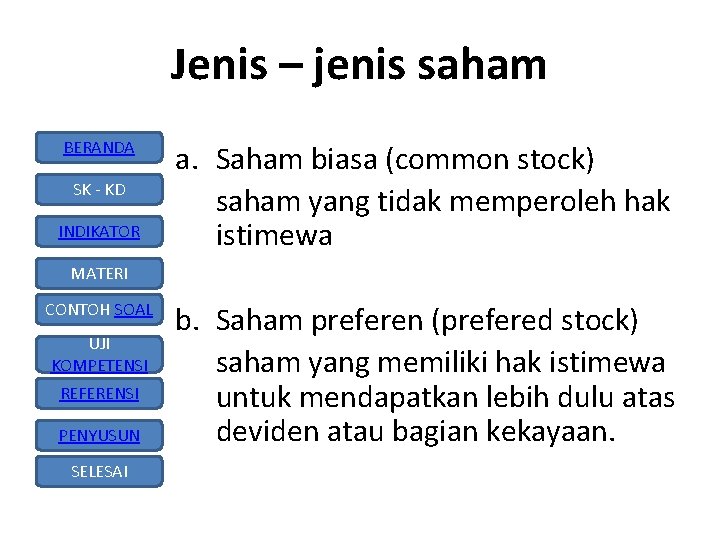 Jenis – jenis saham

BERANDA

SK - KD

INDIKATOR

MATERI

CONTOH SOAL

UJI KOMPETENSI

REFERENSI

PENYUSUN

SELESAI

a. Saham biasa (common stock)
saham yang tidak memperoleh hak istimewa

b. Saham preferen (prefered stock)
saham yang memiliki hak istimewa untuk mendapatkan lebih dulu atas deviden atau bagian kekayaan.